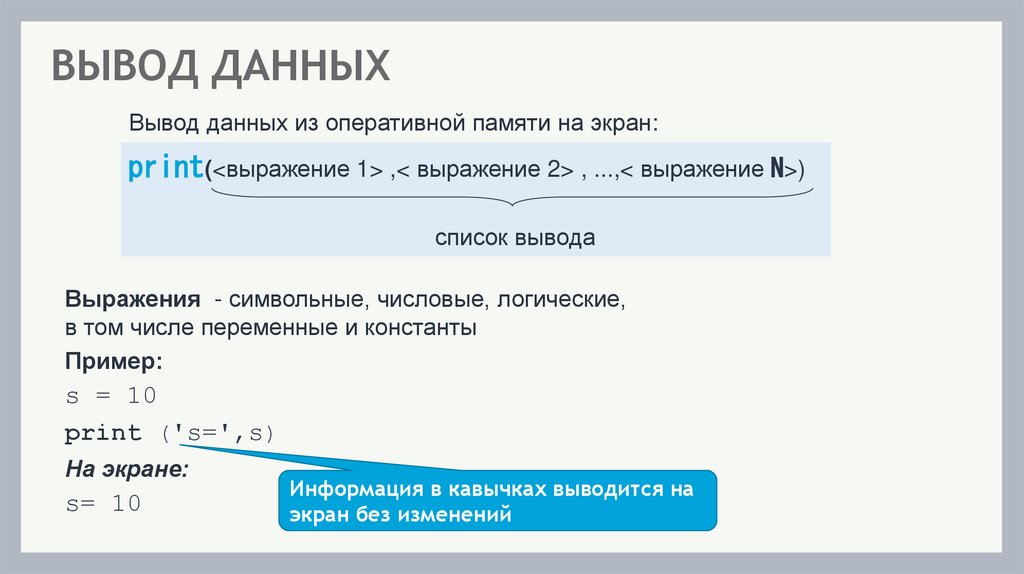 ВЫВОД ДАННЫХ

Вывод данных из оперативной памяти на экран:

print(<выражение 1> ,< выражение 2> , ...,< выражение N>)

список вывода

Выражения - символьные, числовые, логические, в том числе переменные и константы

Пример:

s = 10

print ('s=',s)

На экране:

s= 10

Информация в кавычках выводится на экран без изменений